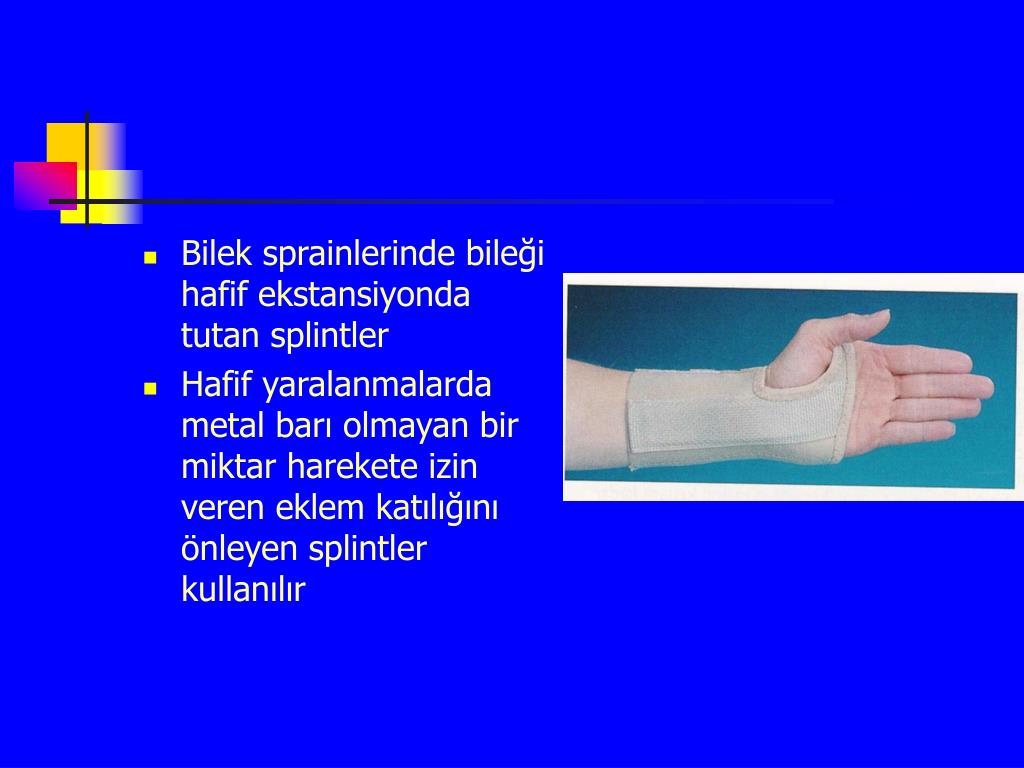 - Bilek sprainlerinde bileği hafif ekstansiyonda tutan splintler
- Hafif yaralanmalarda metal barı olmayan bir miktar harekete izin veren eklem katılığını önleyen splintler kullanılır